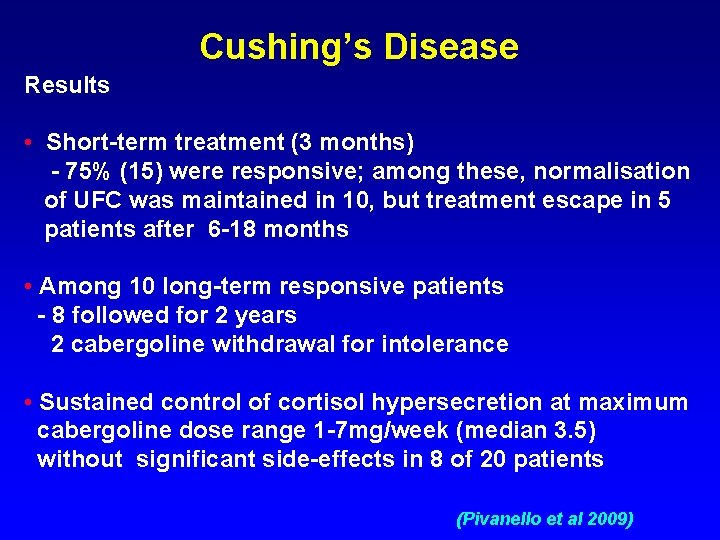 Cushing's Disease

Results

• Short-term treatment (3 months)
- 75% (15) were responsive; among these, normalisation of UFC was maintained in 10, but treatment escape in 5 patients after 6-18 months

• Among 10 long-term responsive patients
- 8 followed for 2 years
2 cabergoline withdrawal for intolerance

• Sustained control of cortisol hypersecretion at maximum cabergoline dose range 1-7mg/week (median 3.5) without significant side-effects in 8 of 20 patients

(Pivanello et al 2009)